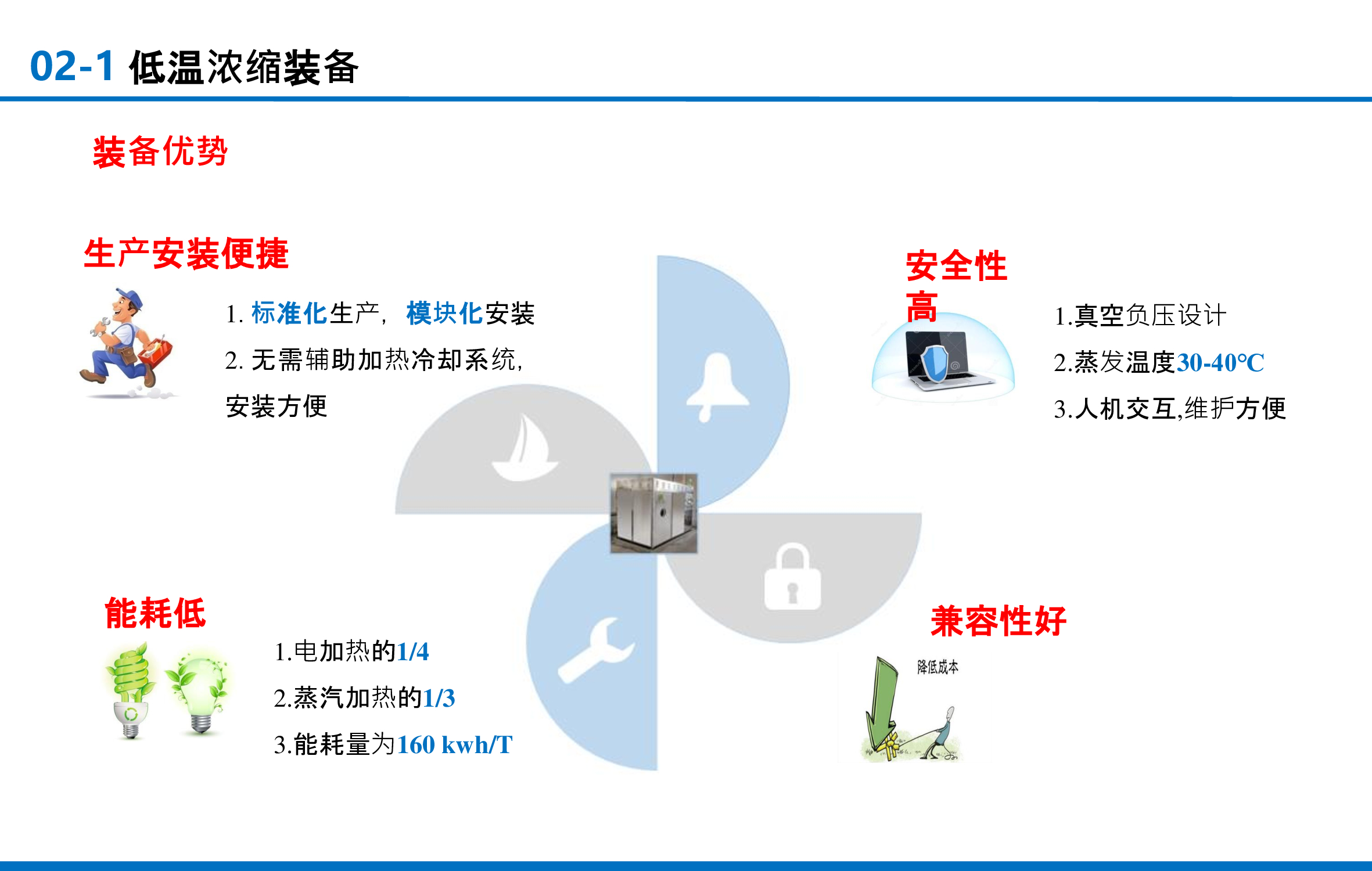 02-1 低温浓缩装备

装备优势

生产安装便捷

1. 标准化生产，模块化安装

2. 无需辅助加热冷却系统，安装方便

安全性高

1.真空负压设计

2.蒸发温度30-40℃

3.人机交互,维护方便

能耗低

1.电加热的1/4

2.蒸汽加热的1/3

3.能耗量为160 kwh/T

兼容性好

降低成本